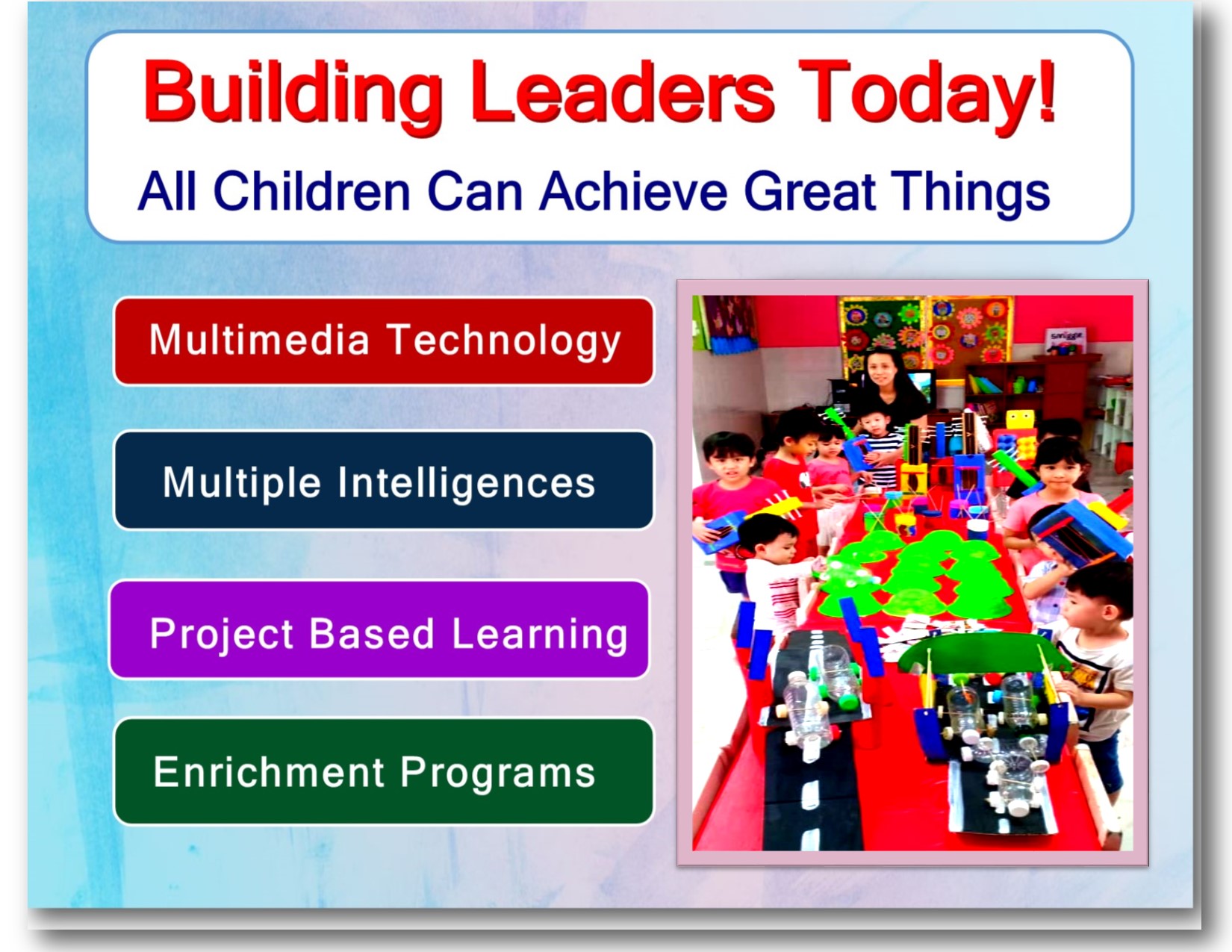 Building Leaders Today!
All Children Can Achieve Great Things

Multimedia Technology

Multiple Intelligences

Project Based Learning

Enrichment Programs